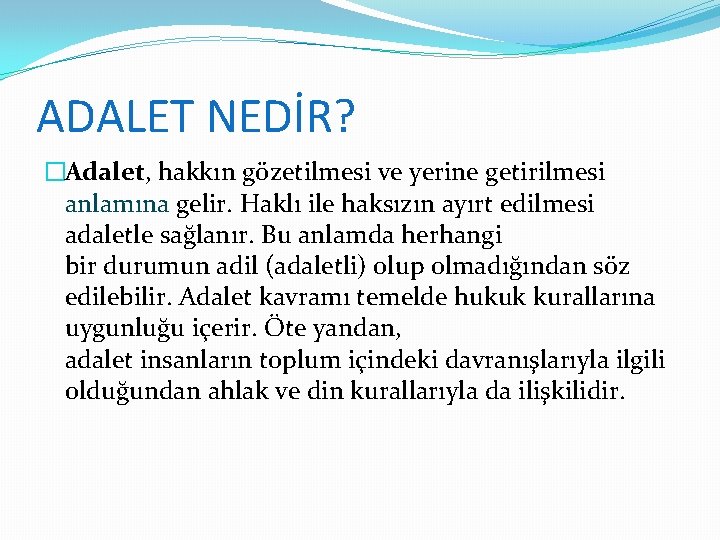 ADALET NEDİR?

Adalet, hakkın gözetilmesi ve yerine getirilmesi anlamına gelir. Haklı ile haksızın ayırt edilmesi adaletle sağlanır. Bu anlamda herhangi bir durumun adil (adaletli) olup olmadığından söz edilebilir. Adalet kavramı temelde hukuk kurallarına uygunluğu içerir. Öte yandan, adalet insanların toplum içindeki davranışlarıyla ilgili olduğundan ahlak ve din kurallarıyla da ilişkilidir.